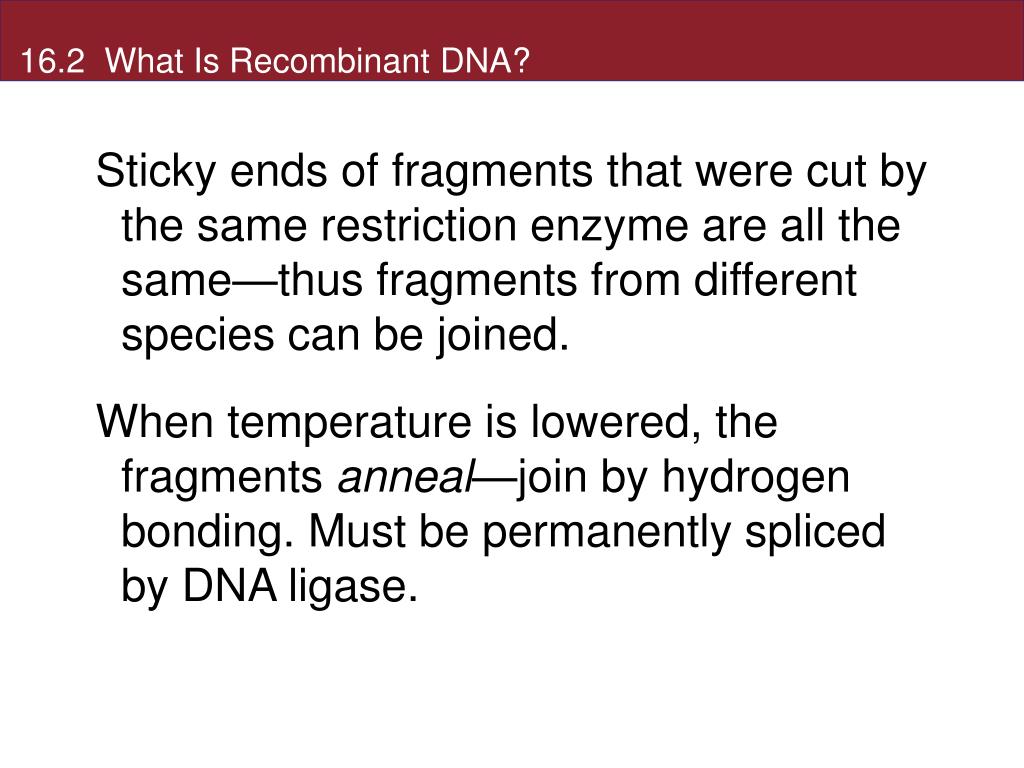 16.2 What Is Recombinant DNA?

Sticky ends of fragments that were cut by the same restriction enzyme are all the same—thus fragments from different species can be joined.

When temperature is lowered, the fragments anneal—join by hydrogen bonding. Must be permanently spliced by DNA ligase.